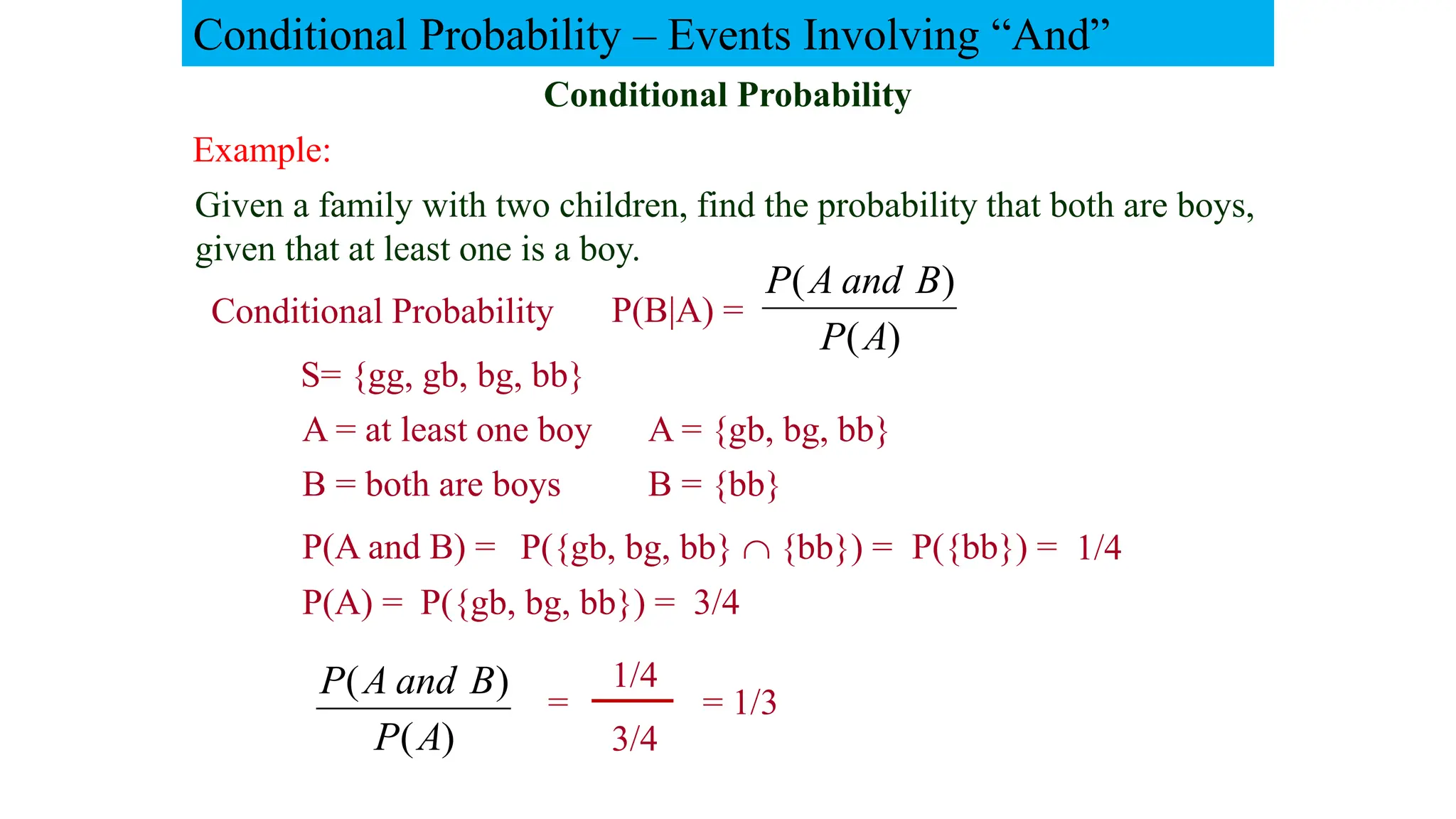 Conditional Probability – Events Involving “And”

Conditional Probability

Example:

Given a family with two children, find the probability that both are boys, given that at least one is a boy.

Conditional Probability $P(B|A) = \frac{P(A \text{ and } B)}{P(A)}$

S= {gg, gb, bg, bb}

A = at least one boy A = {gb, bg, bb}

B = both are boys B = {bb}

P(A and B) = P({gb, bg, bb} $\cap$ {bb}) = P({bb}) = 1/4

P(A) = P({gb, bg, bb}) = 3/4

$\frac{P(A \text{ and } B)}{P(A)} = \frac{1/4}{3/4} = 1/3$